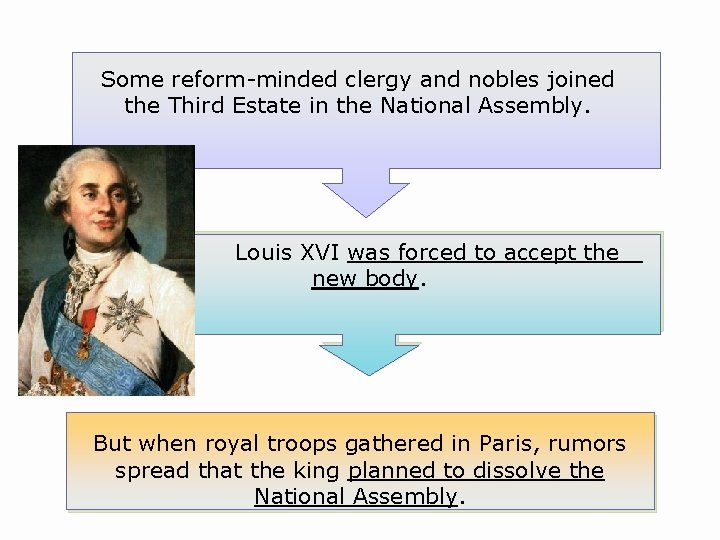 Some reform-minded clergy and nobles joined the Third Estate in the National Assembly.

Louis XVI was forced to accept the new body.

But when royal troops gathered in Paris, rumors spread that the king planned to dissolve the National Assembly.